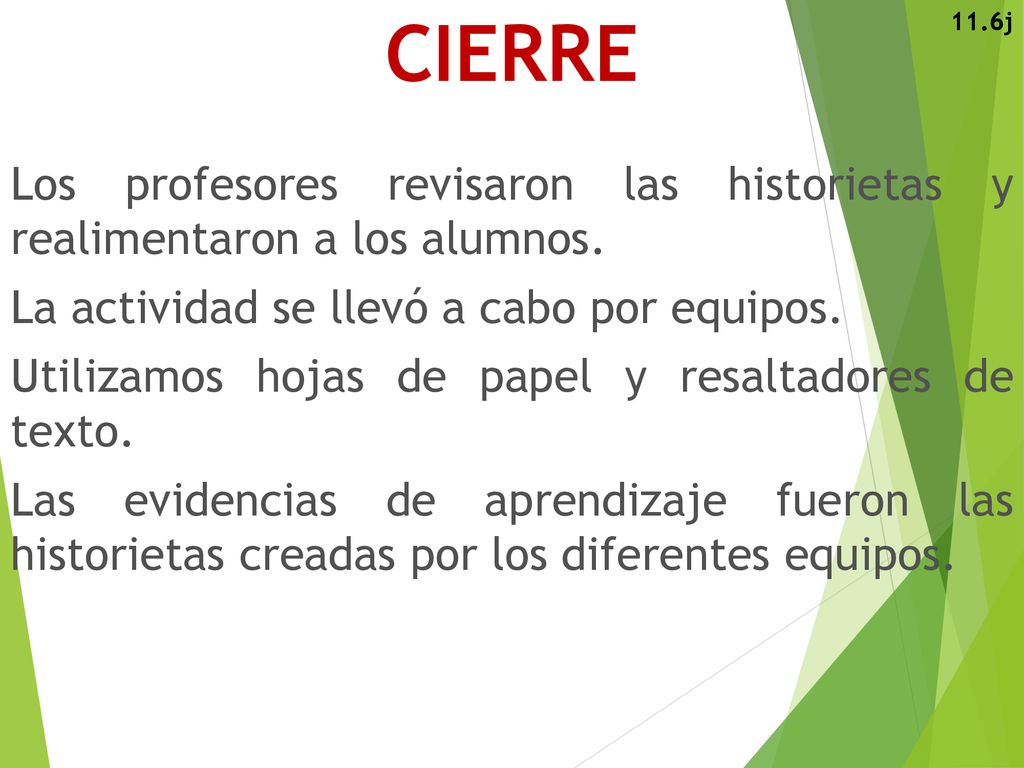 CIERRE

11.6j

Los profesores revisaron las historietas y realimentaron a los alumnos.

La actividad se llevó a cabo por equipos.

Utilizamos hojas de papel y resaltadores de texto.

Las evidencias de aprendizaje fueron las historietas creadas por los diferentes equipos.